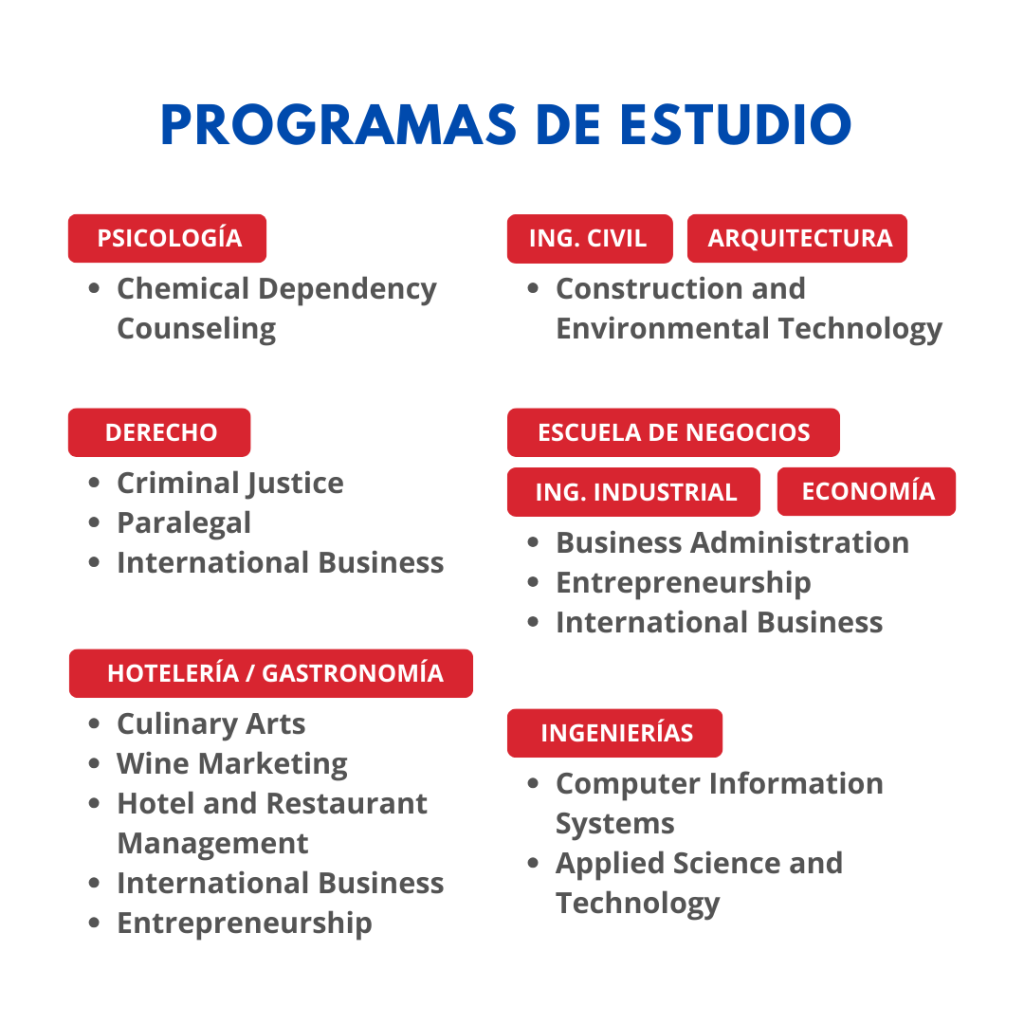 PROGRAMAS DE ESTUDIO

PSICOLOGÍA
• Chemical Dependency Counseling

DERECHO
• Criminal Justice
• Paralegal
• International Business

HOTELERÍA / GASTRONOMÍA
• Culinary Arts
• Wine Marketing
• Hotel and Restaurant Management
• International Business
• Entrepreneurship

ING. CIVIL ARQUITECTURA
• Construction and Environmental Technology

ESCUELA DE NEGOCIOS
ING. INDUSTRIAL ECONOMÍA
• Business Administration
• Entrepreneurship
• International Business

INGENIERÍAS
• Computer Information Systems
• Applied Science and Technology